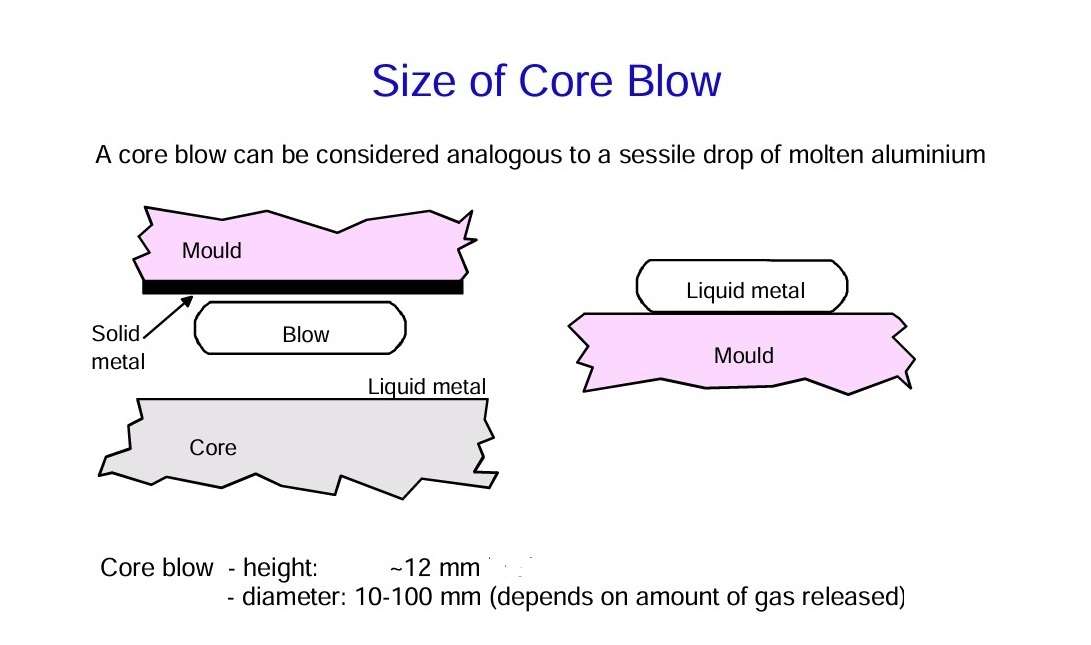 Size of Core Blow

A core blow can be considered analogous to a sessile drop of molten aluminium

Mould

Solid metal

Blow

Liquid metal

Core

Liquid metal

Mould

Core blow - height: ~12 mm
- diameter: 10-100 mm (depends on amount of gas released)